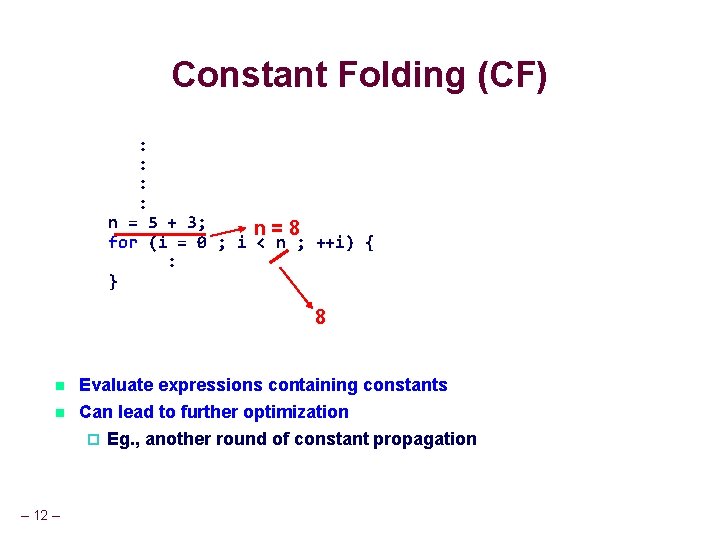 Constant Folding (CF)

:
:
:
:
n = 5 + 3;
for (i = 0 ; i < n ; ++i) {
:
}

n = 8

8

• Evaluate expressions containing constants
• Can lead to further optimization
☐ Eg., another round of constant propagation

– 12 –